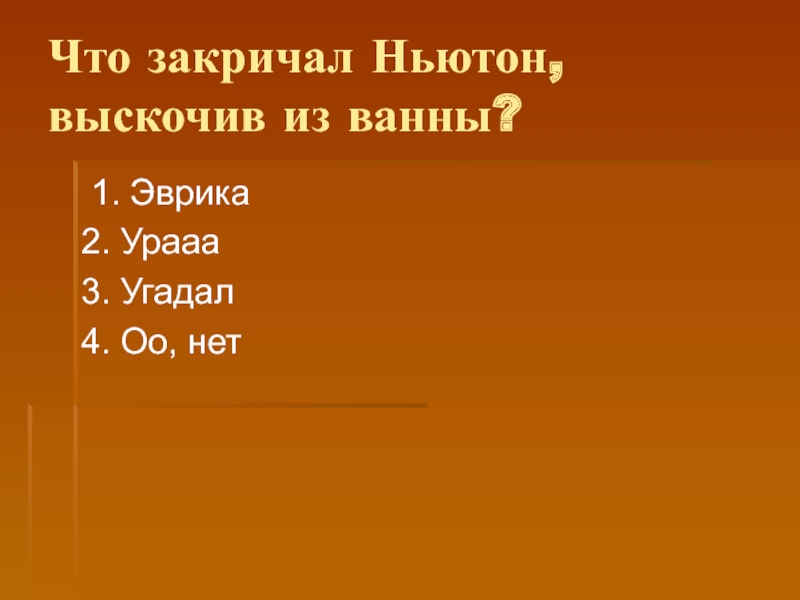 Что закричал Ньютон, выскочив из ванны?

1. Эврика
2. Урааа
3. Угадал
4. Оо, нет